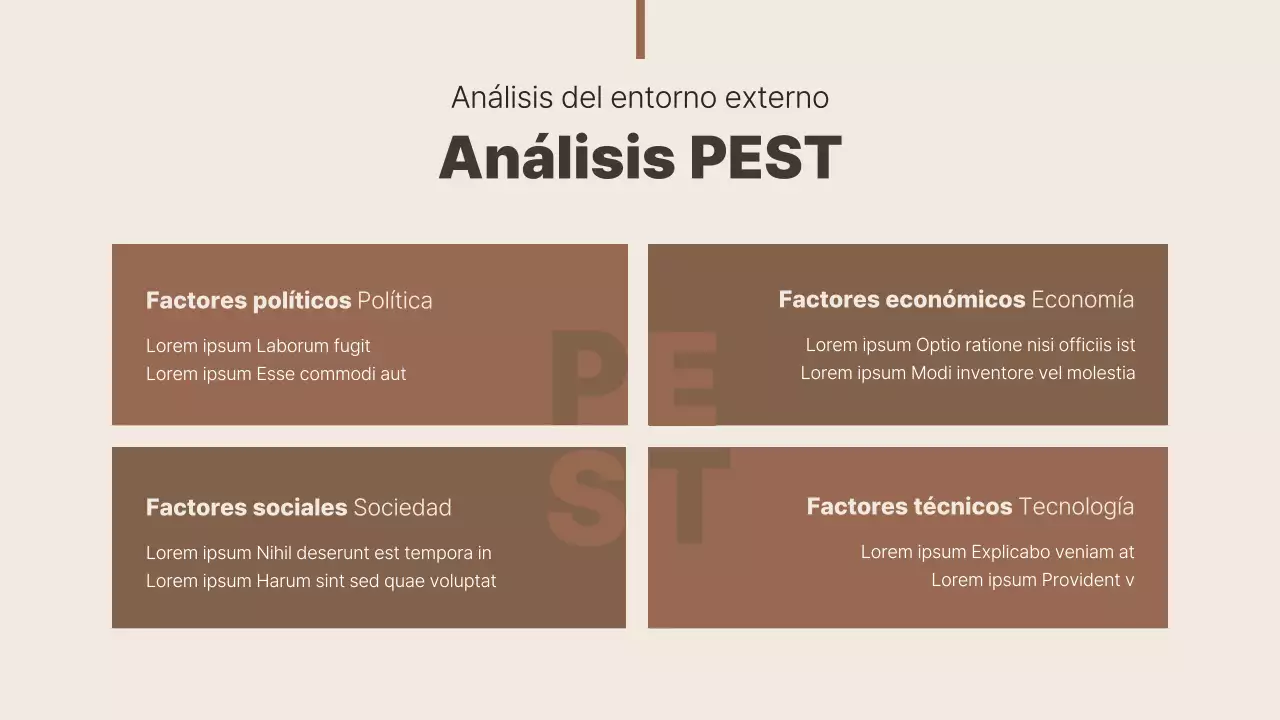 Análisis del entorno externo

Análisis PEST

Factores políticos Política

Lorem ipsum Laborum fugit
Lorem ipsum Esse commodi aut

Factores económicos Economía

Lorem ipsum Optio ratione nisi officiis ist
Lorem ipsum Modi inventore vel molestia

P E
S T

Factores sociales Sociedad

Lorem ipsum Nihil deserunt est tempora in
Lorem ipsum Harum sint sed quae voluptat

Factores técnicos Tecnología

Lorem ipsum Explicabo veniam at
Lorem ipsum Provident v